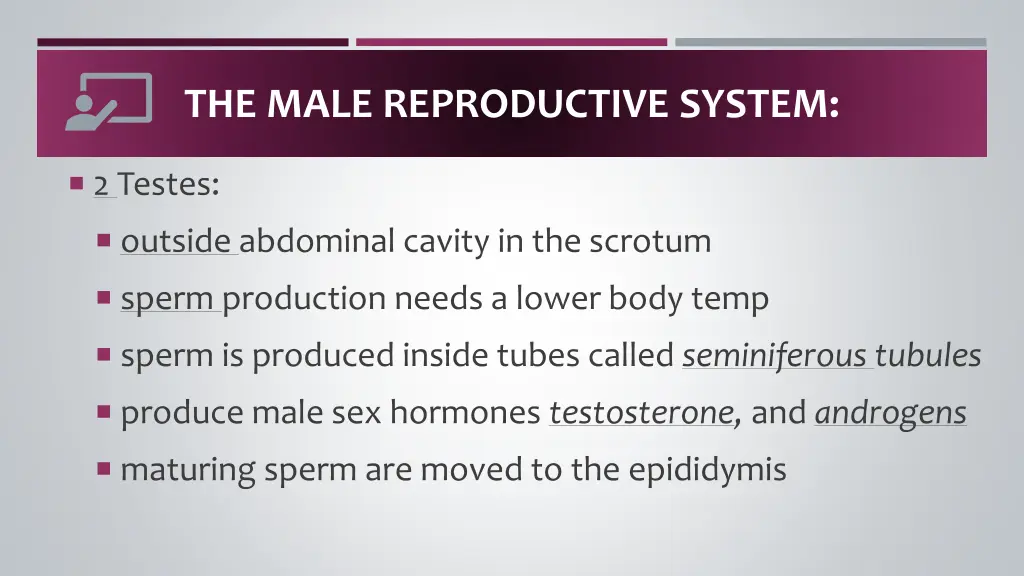 THE MALE REPRODUCTIVE SYSTEM:

2 Testes:

outside abdominal cavity in the scrotum

sperm production needs a lower body temp

sperm is produced inside tubes called seminiferous tubules

produce male sex hormones testosterone, and androgens

maturing sperm are moved to the epididymis